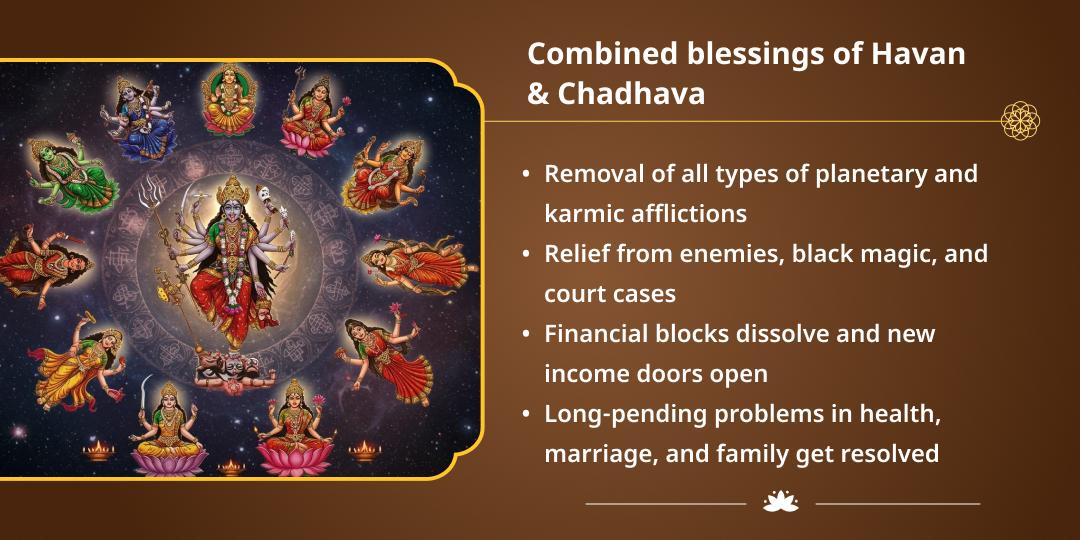 Combined blessings of Havan & Chadhava

• Removal of all types of planetary and karmic afflictions
• Relief from enemies, black magic, and court cases
• Financial blocks dissolve and new income doors open
• Long-pending problems in health, marriage, and family get resolved